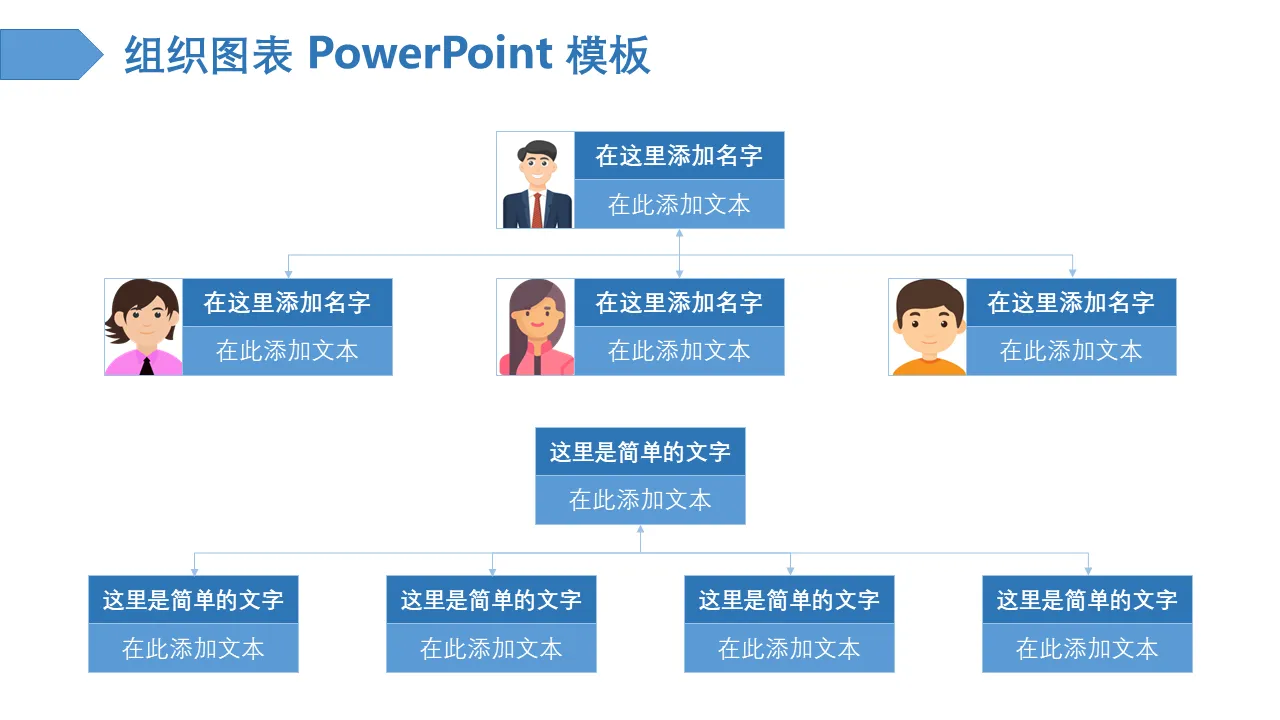 组织图表 PowerPoint 模板

在这里添加名字
在此添加文本

在这里添加名字
在此添加文本

在这里添加名字
在此添加文本

在这里添加名字
在此添加文本

这里是简单的文字
在此添加文本

这里是简单的文字
在此添加文本

这里是简单的文字
在此添加文本

这里是简单的文字
在此添加文本

这里是简单的文字
在此添加文本